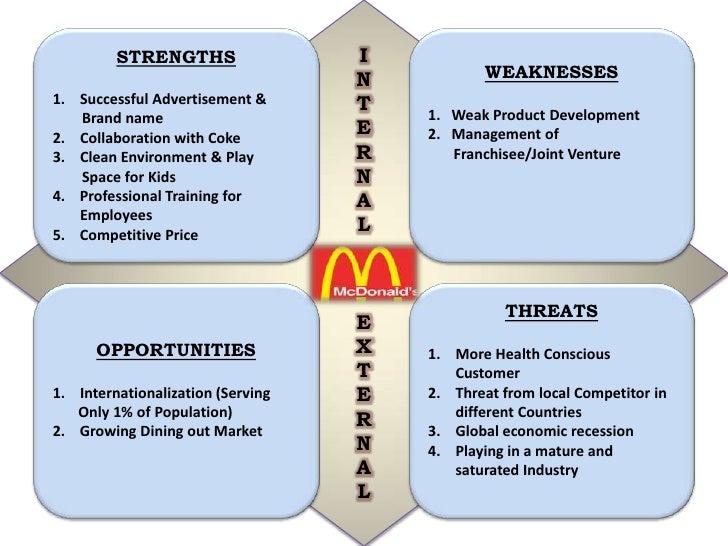 STRENGTHS

1. Successful Advertisement & Brand name
2. Collaboration with Coke
3. Clean Environment & Play Space for Kids
4. Professional Training for Employees
5. Competitive Price

INTERNAL

WEAKNESSES

1. Weak Product Development
2. Management of Franchisee/Joint Venture

McDonald's

OPPORTUNITIES

1. Internationalization (Serving Only 1% of Population)
2. Growing Dining out Market

EXTERNAL

THREATS

1. More Health Conscious Customer
2. Threat from local Competitor in different Countries
3. Global economic recession
4. Playing in a mature and saturated Industry